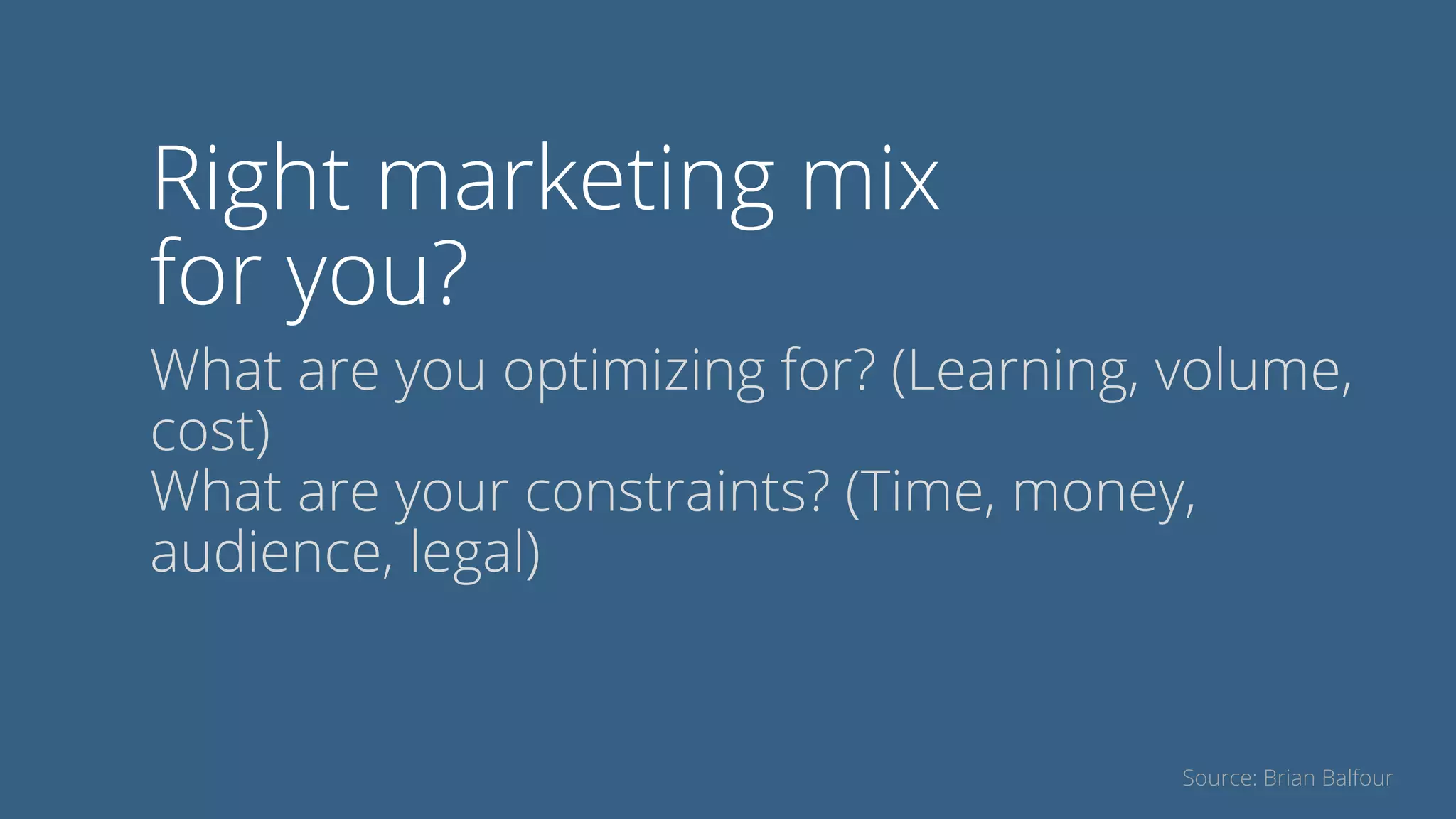 Right marketing mix for you?

What are you optimizing for? (Learning, volume, cost)
What are your constraints? (Time, money, audience, legal)

Source: Brian Balfour